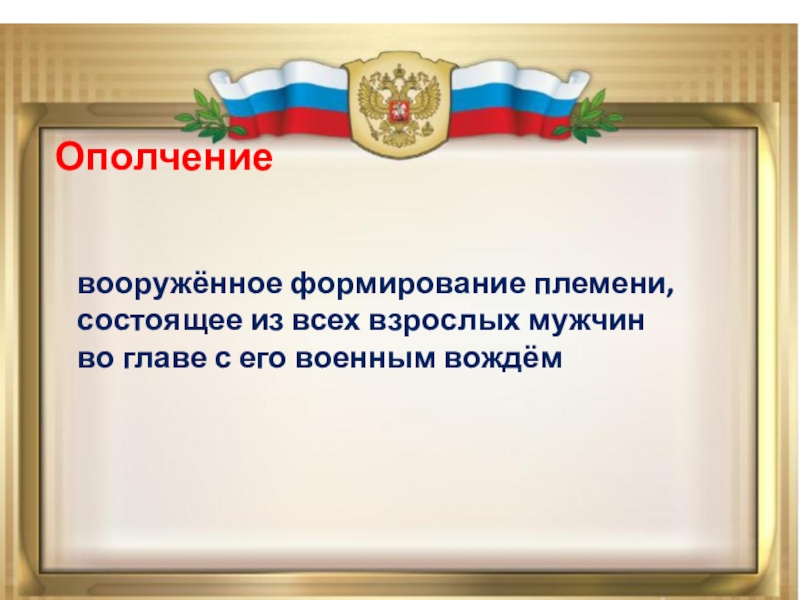 Ополчение

вооружённое формирование племени, состоящее из всех взрослых мужчин во главе с его военным вождём